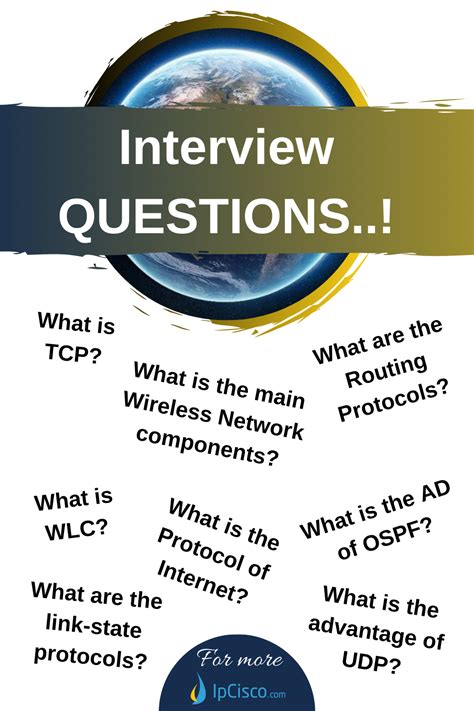 Interview QUESTIONS..!

What is TCP?

What is the main Wireless Network components?

What are the Routing Protocols?

What is WLC?

What is the Protocol of Internet?

What is the AD of OSPF?

What are the link-state protocols?

What is the advantage of UDP?

For more
IpCisco.com